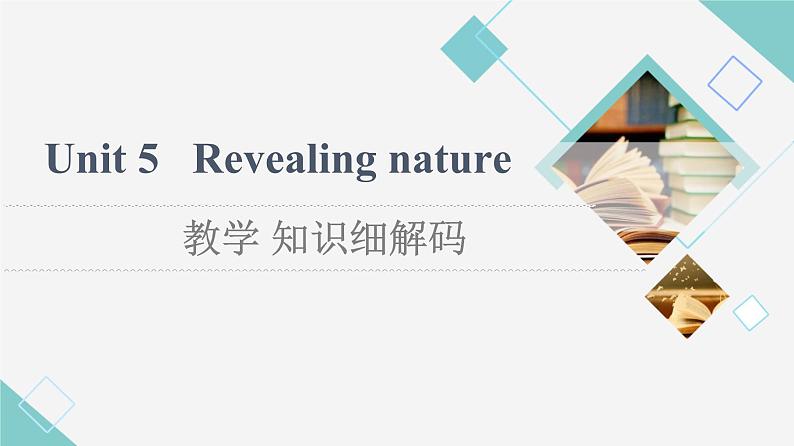 Unit 5 Revealing nature

教学 知识细解码